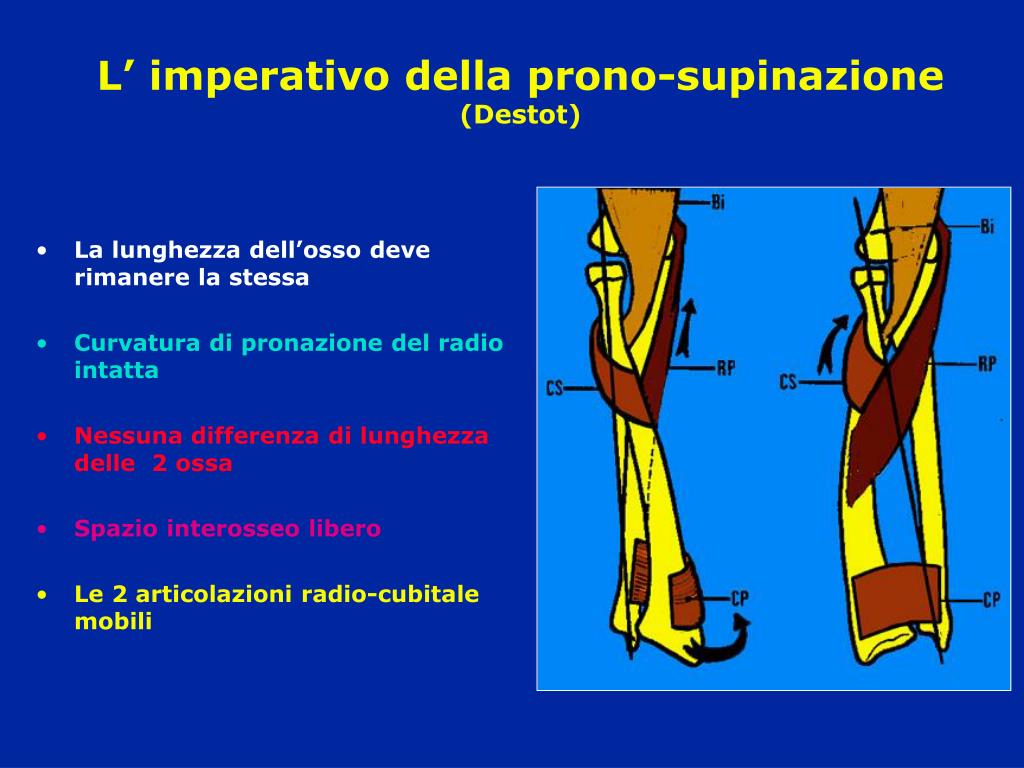 L’ imperativo della prono-supinazione
(Destot)

• La lunghezza dell’osso deve rimanere la stessa

• Curvatura di pronazione del radio intatta

• Nessuna differenza di lunghezza delle 2 ossa

• Spazio interosseo libero

• Le 2 articolazioni radio-cubitale mobili

Bi
RP
CS
CP
Bi
RP
CS
CP